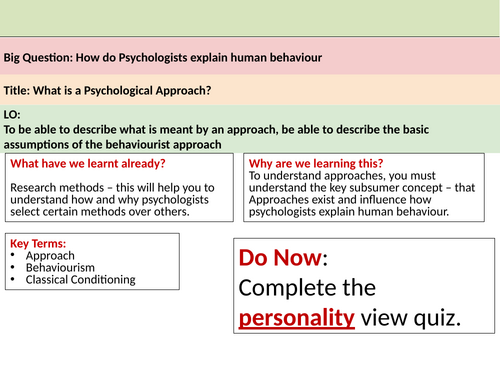 Big Question: How do Psychologists explain human behaviour

Title: What is a Psychological Approach?

LO:
To be able to describe what is meant by an approach, be able to describe the basic assumptions of the behaviourist approach

What have we learnt already?

Research methods – this will help you to understand how and why psychologists select certain methods over others.

Why are we learning this?
To understand approaches, you must understand the key subsumer concept – that Approaches exist and influence how psychologists explain human behaviour.

Key Terms:
• Approach
• Behaviourism
• Classical Conditioning

Do Now:
Complete the personality view quiz.